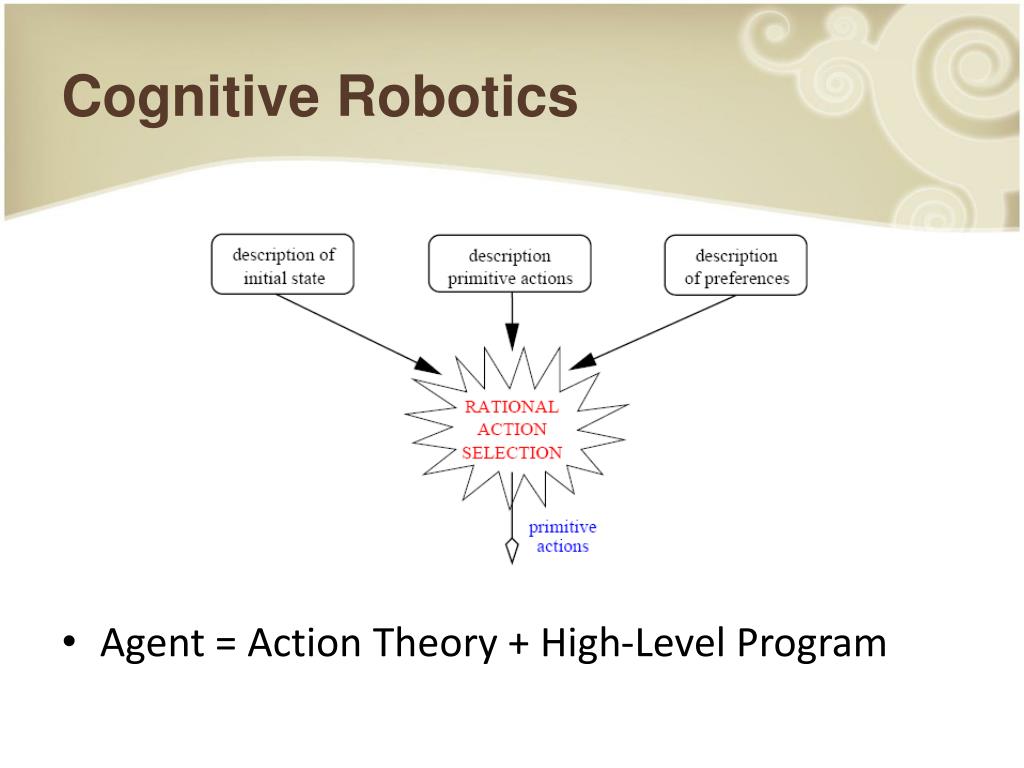 Cognitive Robotics

description of initial state

description primitive actions

description of preferences

RATIONAL ACTION SELECTION

primitive actions

• Agent = Action Theory + High-Level Program